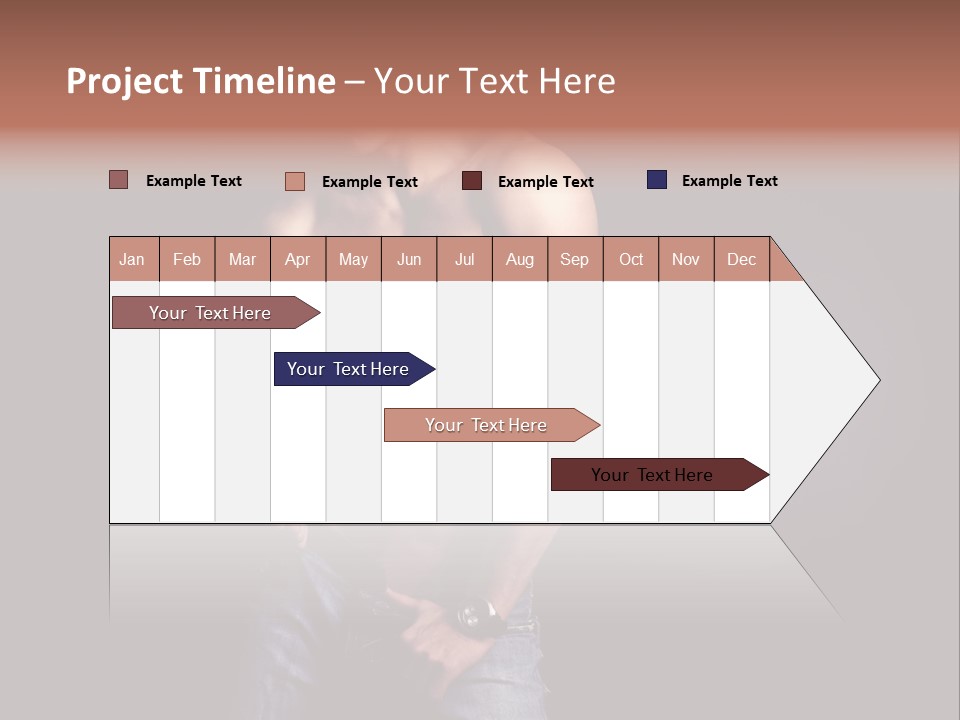 Project Timeline – Your Text Here

Example Text Example Text Example Text Example Text

| Jan | Feb | Mar | Apr | May | Jun | Jul | Aug | Sep | Oct | Nov | Dec |
|---|---|---|---|---|---|---|---|---|---|---|---|

Your Text Here

Your Text Here

Your Text Here

Your Text Here